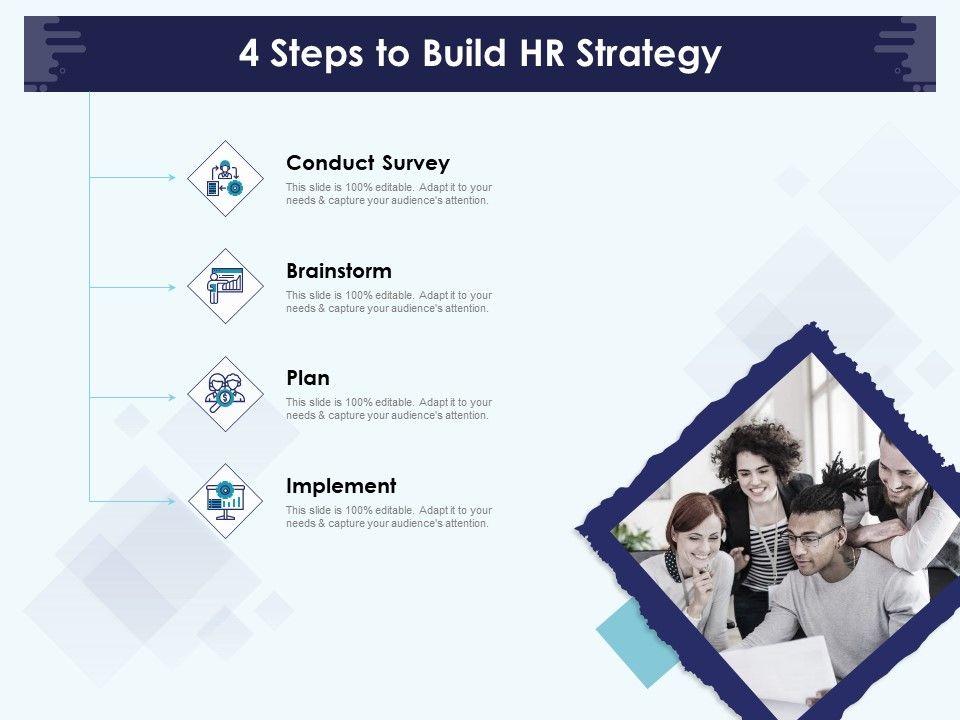 4 Steps to Build HR Strategy

Conduct Survey
This slide is 100% editable. Adapt it to your needs & capture your audience's attention.

Brainstorm
This slide is 100% editable. Adapt it to your needs & capture your audience's attention.

Plan
This slide is 100% editable. Adapt it to your needs & capture your audience's attention.

Implement
This slide is 100% editable. Adapt it to your needs & capture your audience's attention.